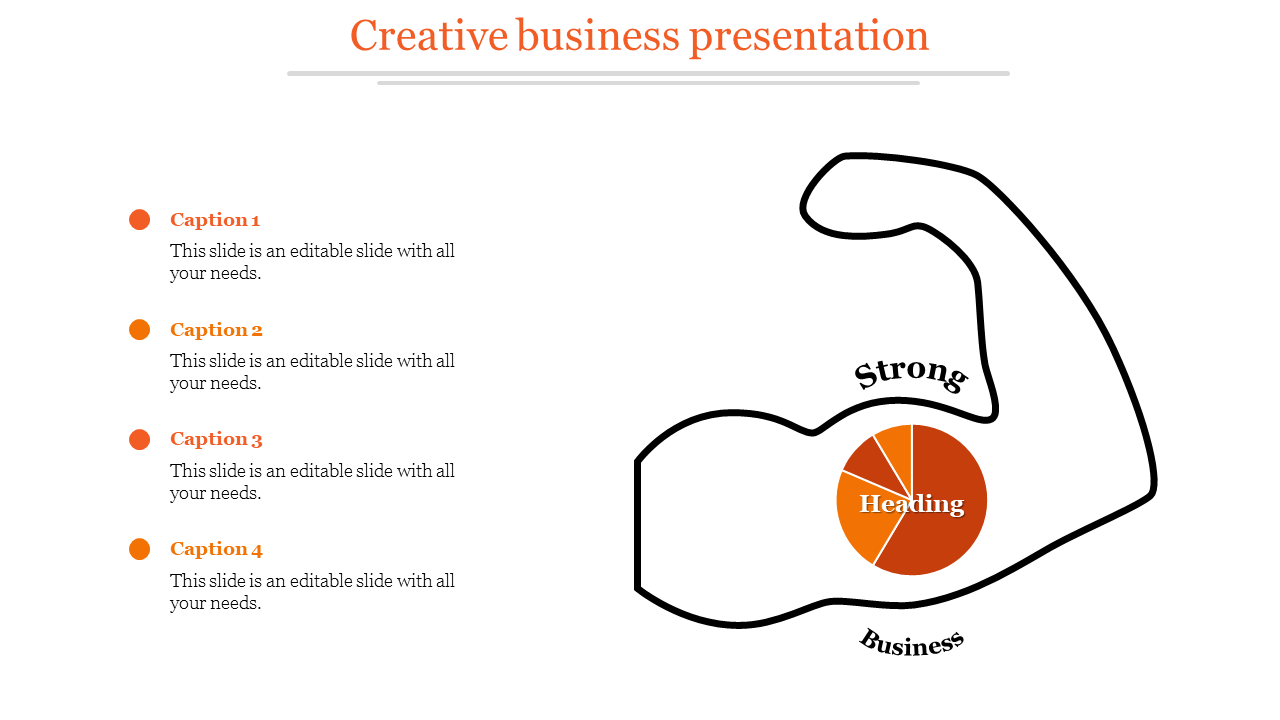 Creative business presentation

Caption 1
This slide is an editable slide with all your needs.

Caption 2
This slide is an editable slide with all your needs.

Caption 3
This slide is an editable slide with all your needs.

Caption 4
This slide is an editable slide with all your needs.

Strong

Heading

Business